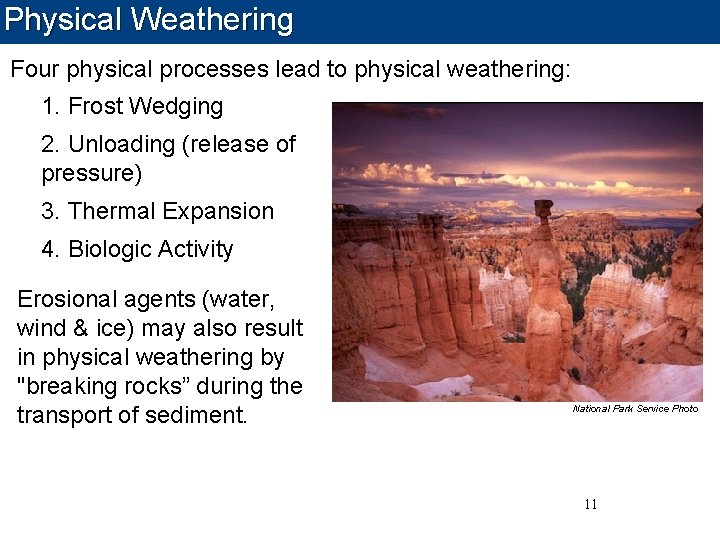 Physical Weathering

Four physical processes lead to physical weathering:

1. Frost Wedging

2. Unloading (release of pressure)

3. Thermal Expansion

4. Biologic Activity

Erosional agents (water, wind & ice) may also result in physical weathering by "breaking rocks” during the transport of sediment.

National Park Service Photo

11